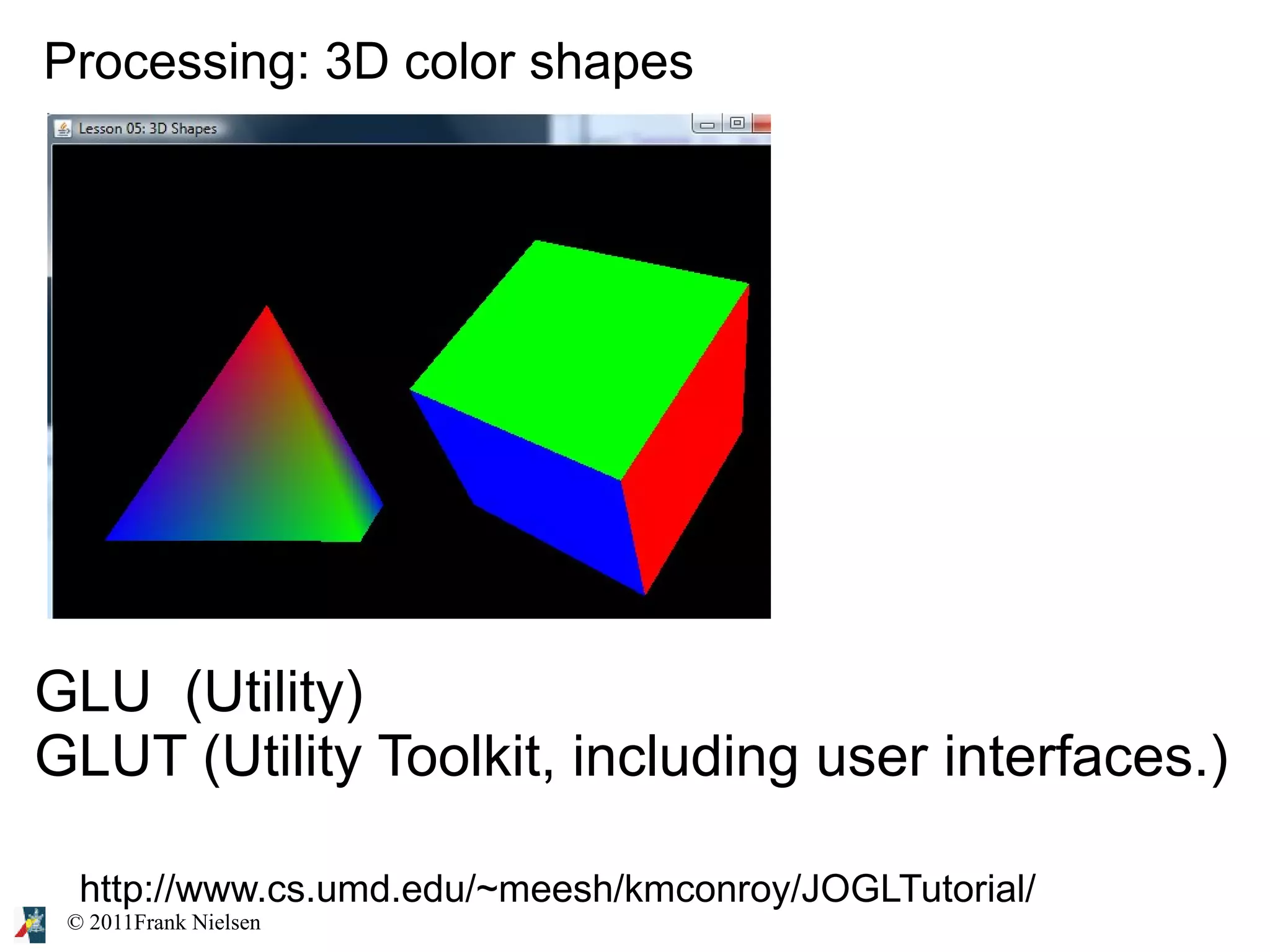 Processing: 3D color shapes

Lesson 05: 3D Shapes

GLU (Utility)
GLUT (Utility Toolkit, including user interfaces.)

http://www.cs.umd.edu/~meesh/kmconroy/JOGLTutorial/

© 2011Frank Nielsen